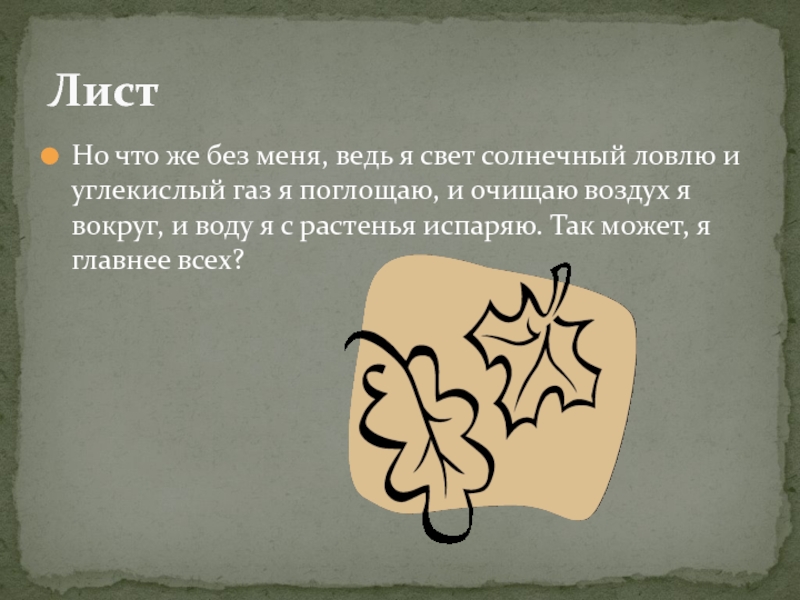 Лист

Но что же без меня, ведь я свет солнечный ловлю и углекислый газ я поглощаю, и очищаю воздух я вокруг, и воду я с растенья испаряю. Так может, я главнее всех?